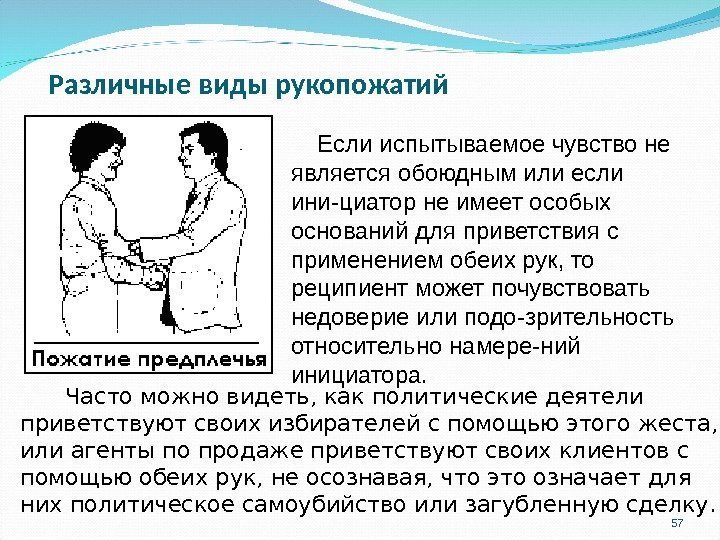 Различные виды рукопожатий

Пожатие предплечья

Если испытываемое чувство не является обоюдным или если ини-циатор не имеет особых оснований для приветствия с применением обеих рук, то реципиент может почувствовать недоверие или подо-зрительность относительно намере-ний инициатора.

Часто можно видеть, как политические деятели приветствуют своих избирателей с помощью этого жеста, или агенты по продаже приветствуют своих клиентов с помощью обеих рук, не осознавая, что это означает для них политическое самоубийство или загубленную сделку.

57